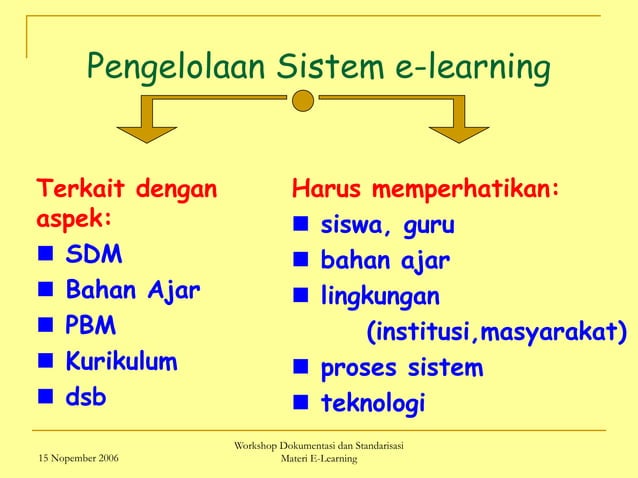 Pengelolaan Sistem e-learning

Terkait dengan aspek:
- SDM
- Bahan Ajar
- PBM
- Kurikulum
- dsb

Harus memperhatikan:
- siswa, guru
- bahan ajar
- lingkungan (institusi,masyarakat)
- proses sistem
- teknologi

15 Nopember 2006

Workshop Dokumentasi dan Standarisasi Materi E-Learning